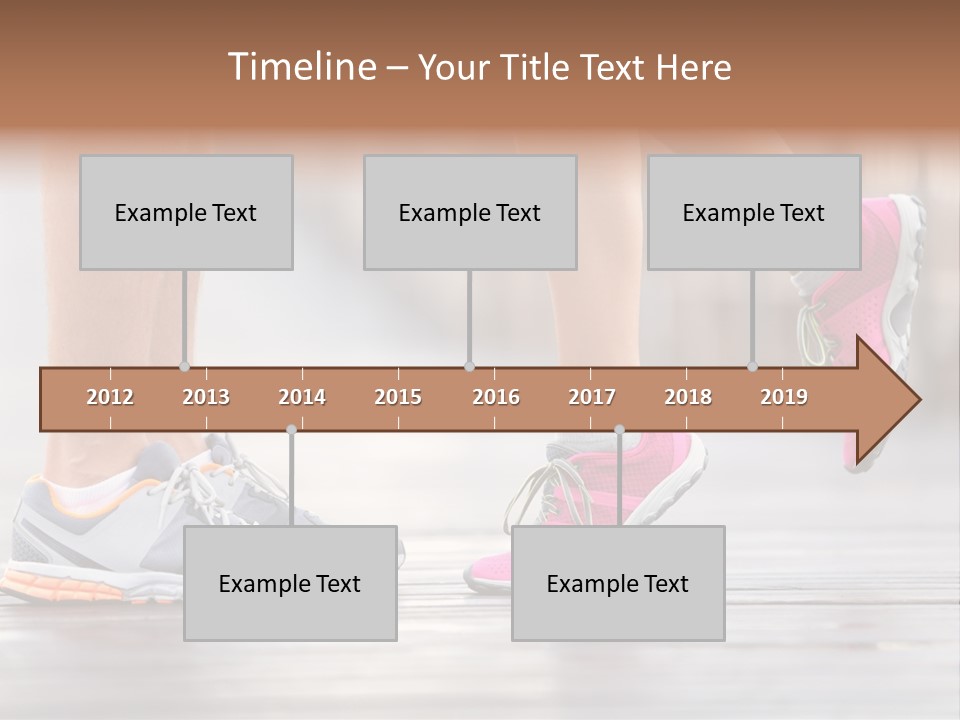 Timeline – Your Title Text Here

Example Text

Example Text

Example Text

2012 2013 2014 2015 2016 2017 2018 2019

Example Text

Example Text